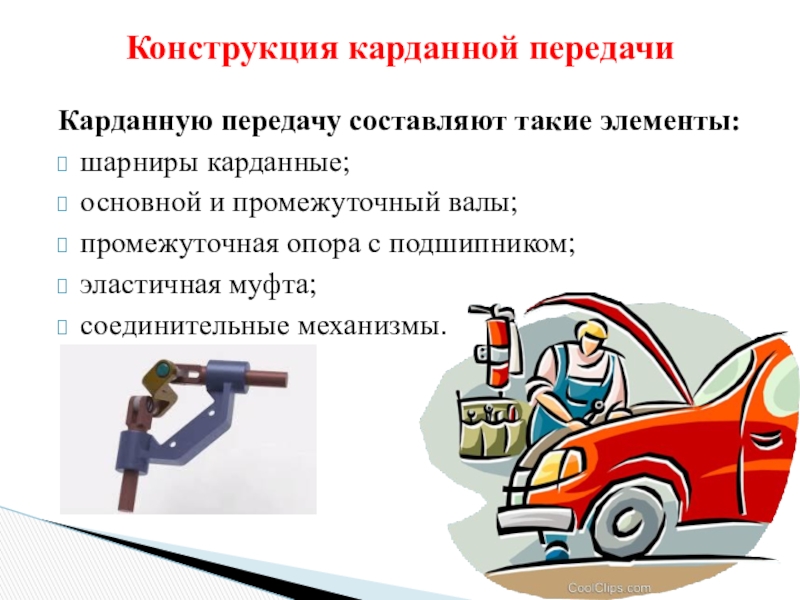 Конструкция карданной передачи

Карданную передачу составляют такие элементы:

шарниры карданные;

основной и промежуточный валы;

промежуточная опора с подшипником;

эластичная муфта;

соединительные механизмы.

CoolClips.com